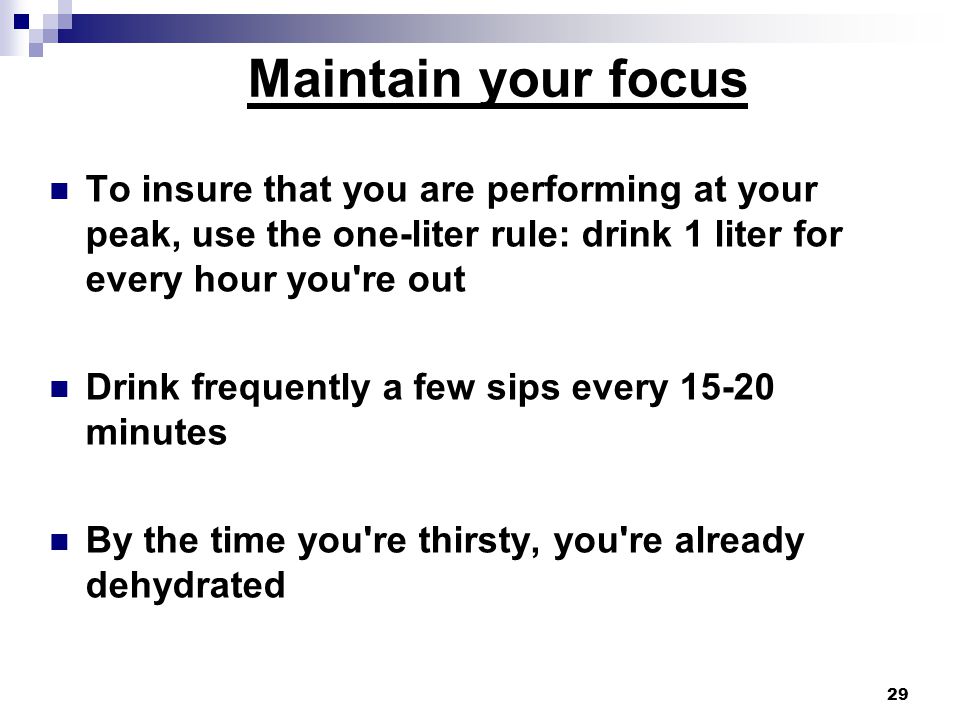 Maintain your focus

To insure that you are performing at your peak, use the one-liter rule: drink 1 liter for every hour you're out

Drink frequently a few sips every 15-20 minutes

By the time you're thirsty, you're already dehydrated

29